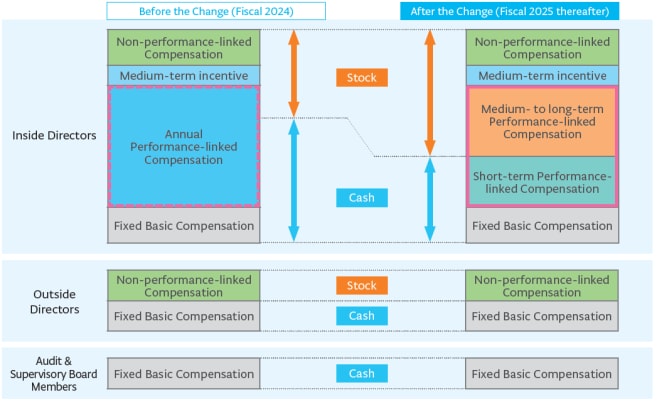 Before the Change (Fiscal 2024)

After the Change (Fiscal 2025 thereafter)

Inside Directors

Non-performance-linked Compensation

Medium-term incentive

Annual Performance-linked Compensation

Fixed Basic Compensation

Stock

Cash

Non-performance-linked Compensation

Medium-term incentive

Medium- to long-term Performance-linked Compensation

Short-term Performance-linked Compensation

Fixed Basic Compensation

Outside Directors

Non-performance-linked Compensation

Fixed Basic Compensation

Stock

Cash

Non-performance-linked Compensation

Fixed Basic Compensation

Audit & Supervisory Board Members

Fixed Basic Compensation

Cash

Fixed Basic Compensation